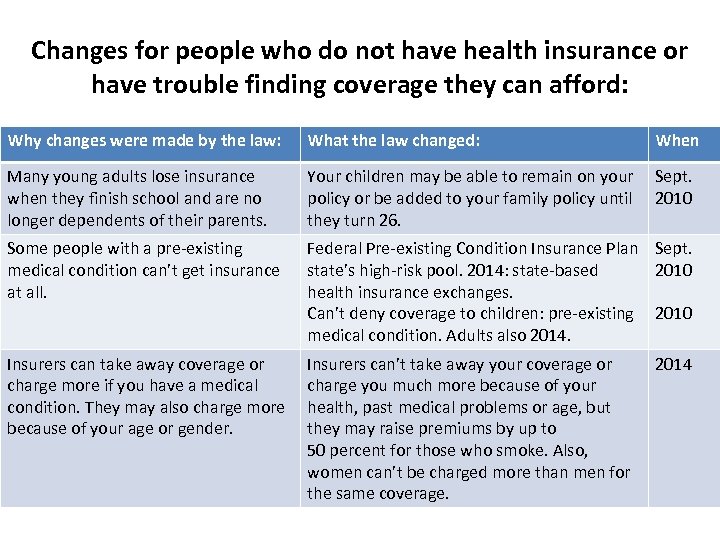 Changes for people who do not have health insurance or have trouble finding coverage they can afford:

| Why changes were made by the law: | What the law changed: | When |
|---|---|---|
| Many young adults lose insurance when they finish school and are no longer dependents of their parents. | Your children may be able to remain on your policy or be added to your family policy until they turn 26. | Sept. 2010 |
| Some people with a pre-existing medical condition can't get insurance at all. | Federal Pre-existing Condition Insurance Plan state's high-risk pool. 2014: state-based health insurance exchanges. Can't deny coverage to children: pre-existing medical condition. Adults also 2014. | Sept. 2010 2010 |
| Insurers can take away coverage or charge more if you have a medical condition. They may also charge more because of your age or gender. | Insurers can't take away your coverage or charge you much more because of your health, past medical problems or age, but they may raise premiums by up to 50 percent for those who smoke. Also, women can't be charged more than men for the same coverage. | 2014 |